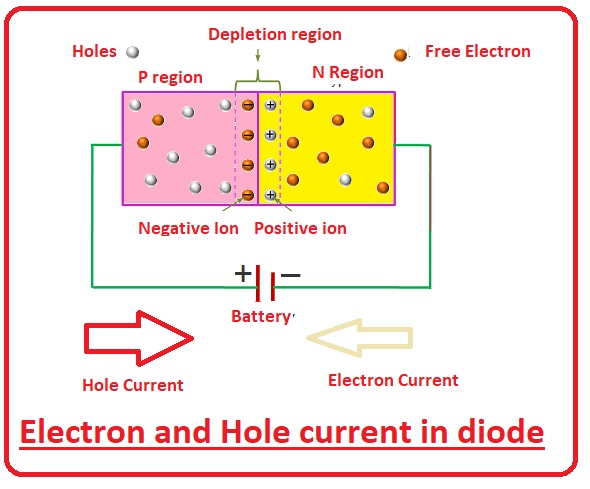 Depletion region

Holes

Free Electron

P region

N Region

Negative Ion

Positive ion

+

−

Battery

Hole Current

Electron Current

Electron and Hole current in diode